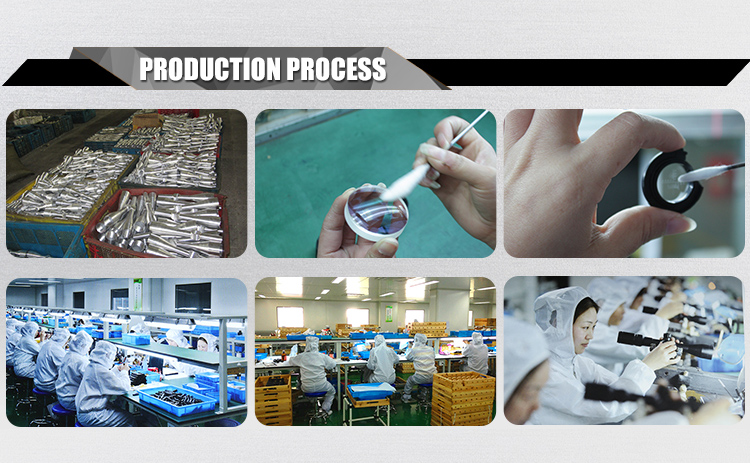 PRODUCTION PROCESS